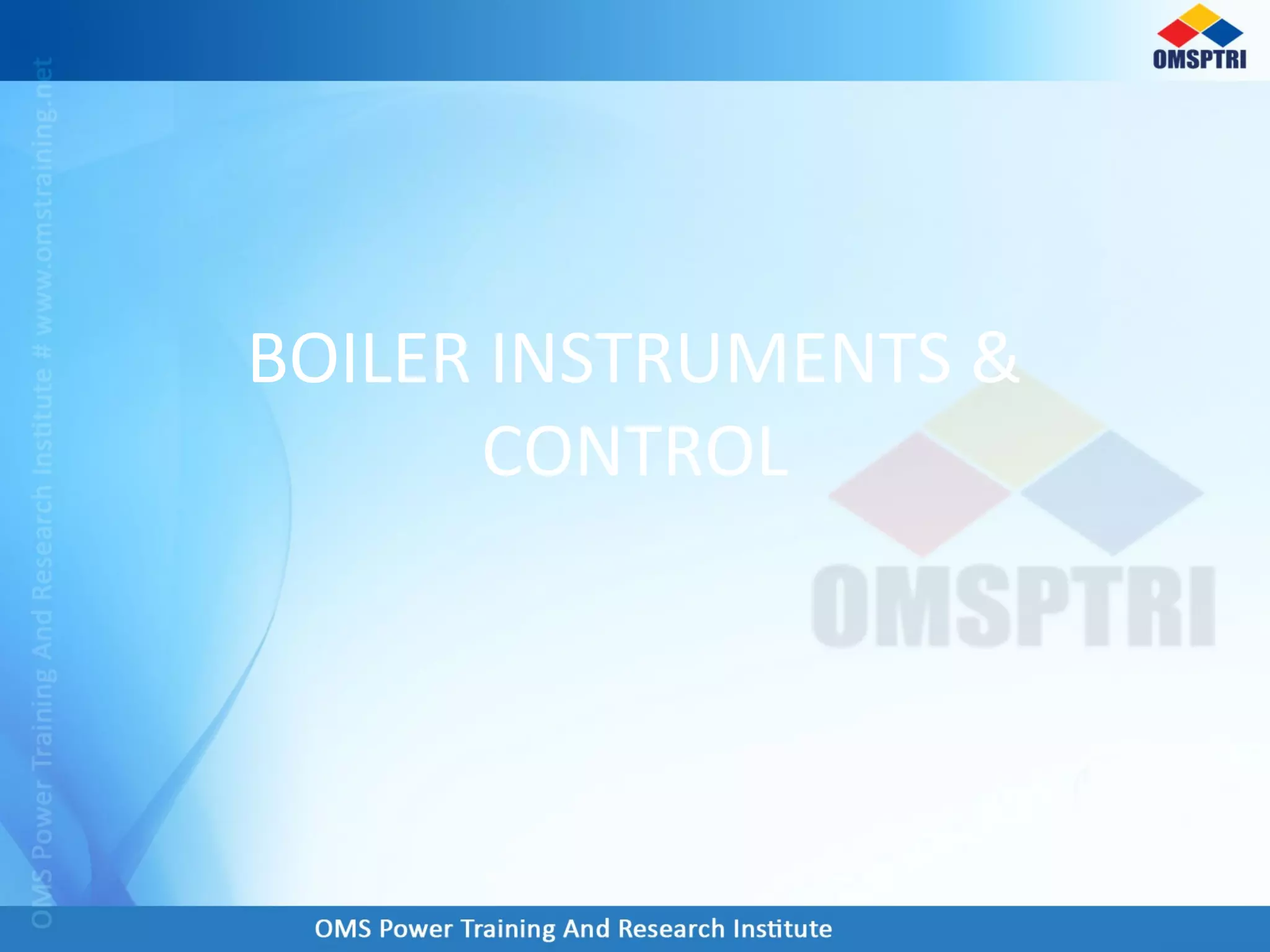 OMSPTRI

OMS Power Training And Research Institute # www.omstraining.net

BOILER INSTRUMENTS & CONTROL

OMSPTRI

OMS Power Training And Research Institute